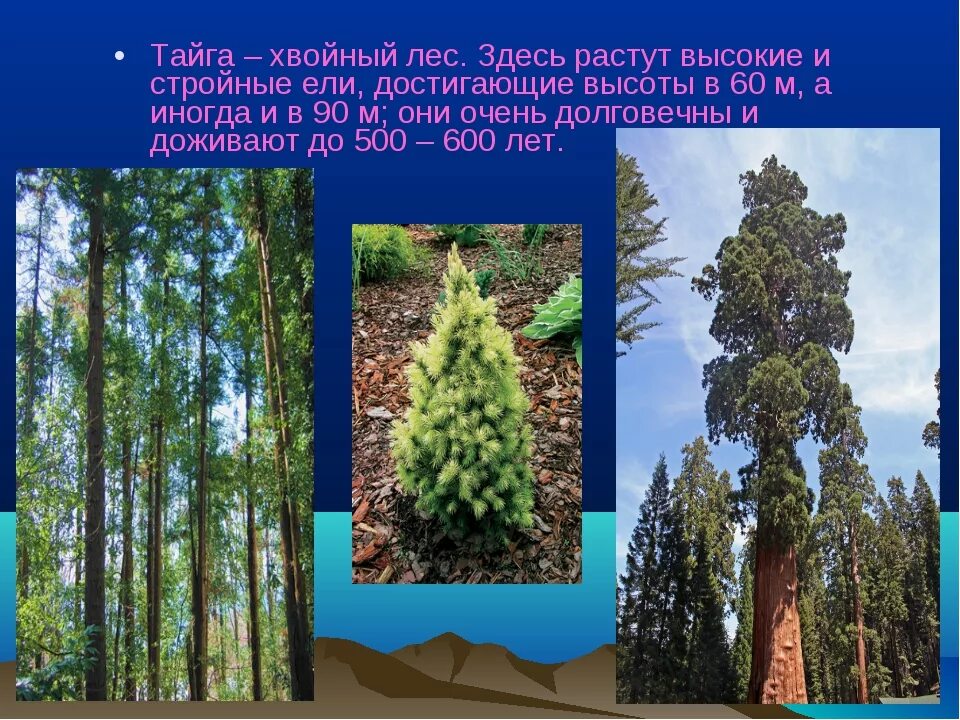 • Тайга – хвойный лес. Здесь растут высокие и стройные ели, достигающие высоты в 60 м, а иногда и в 90 м; они очень долговечны и доживают до 500 – 600 лет.